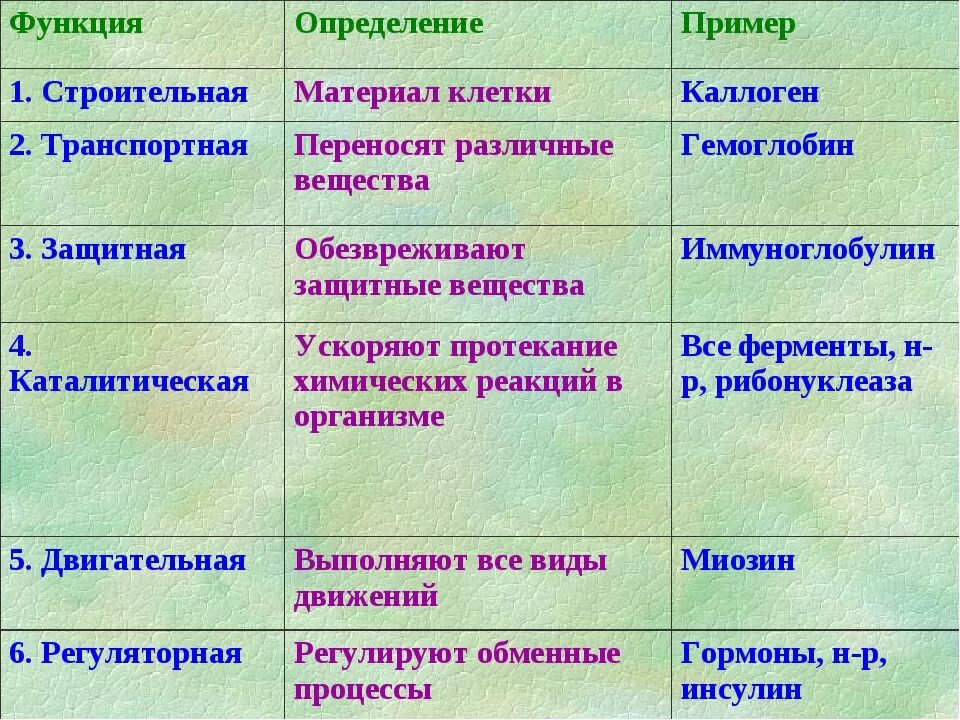 | Функция | Определение | Пример |
|---|---|---|
| 1. Строительная | Материал клетки | Каллоген |
| 2. Транспортная | Переносят различные вещества | Гемоглобин |
| 3. Защитная | Обезвреживают защитные вещества | Иммуноглобулин |
| 4. Каталитическая | Ускоряют протекание химических реакций в организме | Все ферменты, н-р, рибонуклеаза |
| 5. Двигательная | Выполняют все виды движений | Миозин |
| 6. Регуляторная | Регулируют обменные процессы | Гормоны, н-р, инсулин |